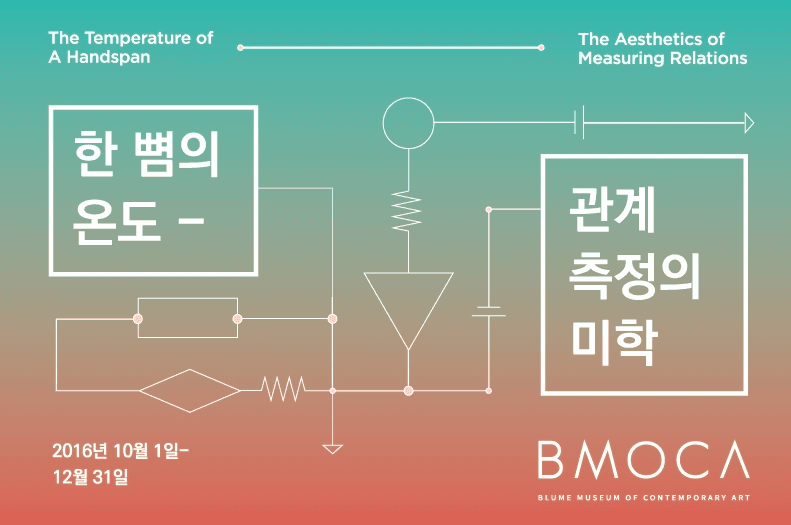 The Temperature of A Handspan

The Aesthetics of Measuring Relations

한 뼘의 온도 –

관계 측정의 미학

2016년 10월 1일– 12월 31일

BMOCA

BLUME MUSEUM OF CONTEMPORARY ART